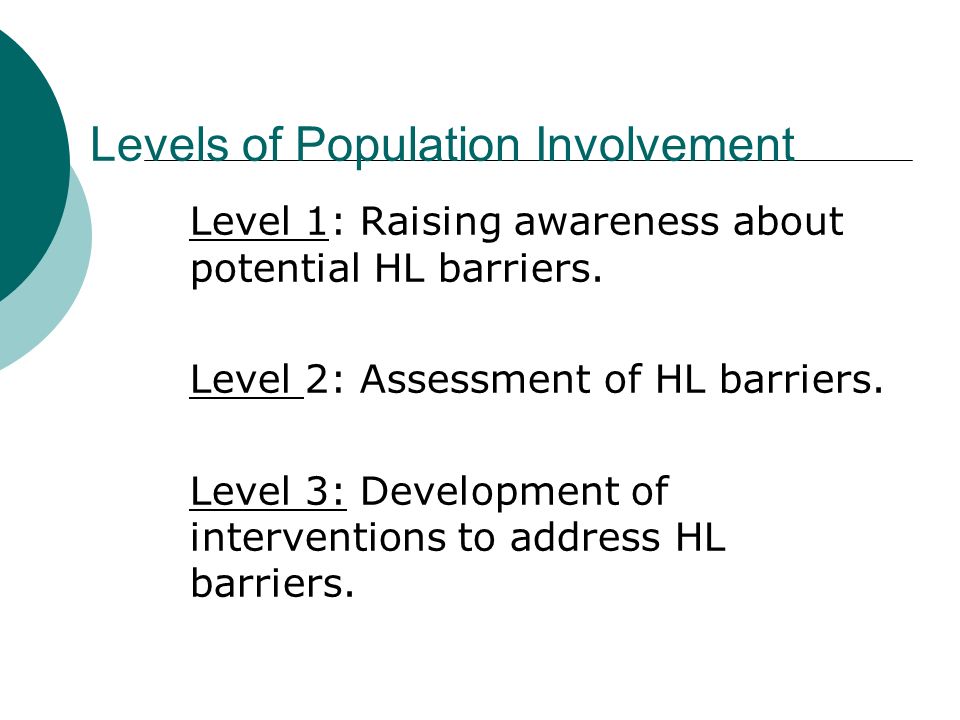 Levels of Population Involvement

Level 1: Raising awareness about potential HL barriers.

Level 2: Assessment of HL barriers.

Level 3: Development of interventions to address HL barriers.